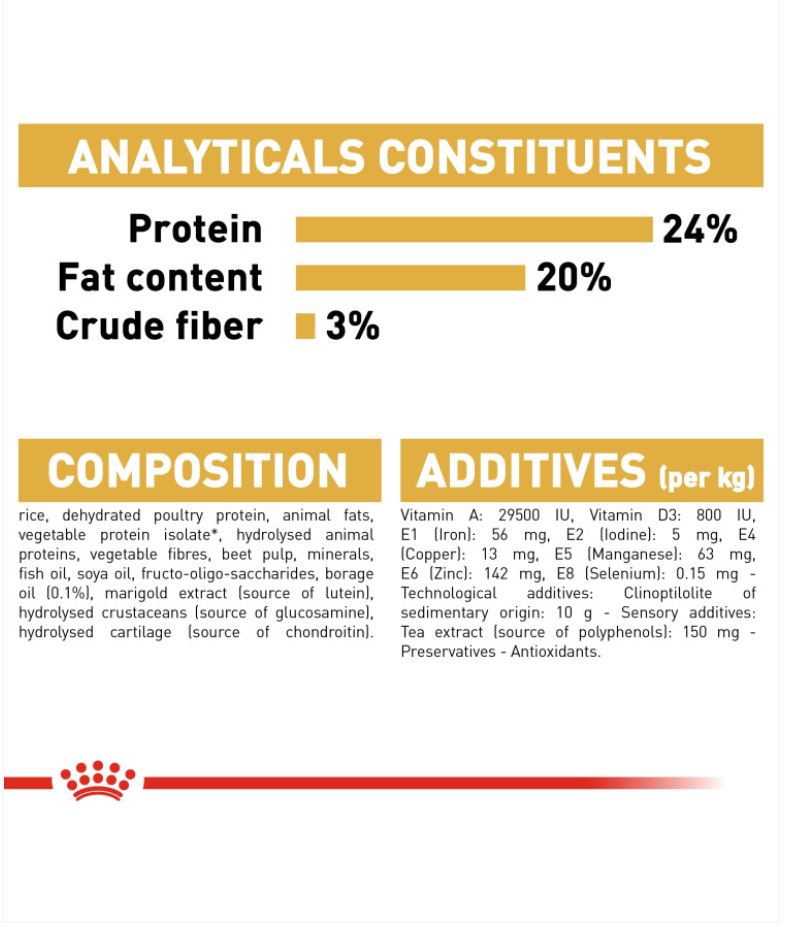 ANALYTICALS CONSTITUENTS

Protein 24%
Fat content 20%
Crude fiber 3%

COMPOSITION

rice, dehydrated poultry protein, animal fats, vegetable protein isolate*, hydrolysed animal proteins, vegetable fibres, beet pulp, minerals, fish oil, soya oil, fructo-oligo-saccharides, borage oil (0.1%), marigold extract (source of lutein), hydrolysed crustaceans (source of glucosamine), hydrolysed cartilage (source of chondroitin).

ADDITIVES (per kg)

Vitamin A: 29500 IU, Vitamin D3: 800 IU, E1 (Iron): 56 mg, E2 (Iodine): 5 mg, E4 (Copper): 13 mg, E5 (Manganese): 63 mg, E6 (Zinc): 142 mg, E8 (Selenium): 0.15 mg - Technological additives: Clinoptilolite of sedimentary origin: 10 g - Sensory additives: Tea extract (source of polyphenols): 150 mg - Preservatives - Antioxidants.